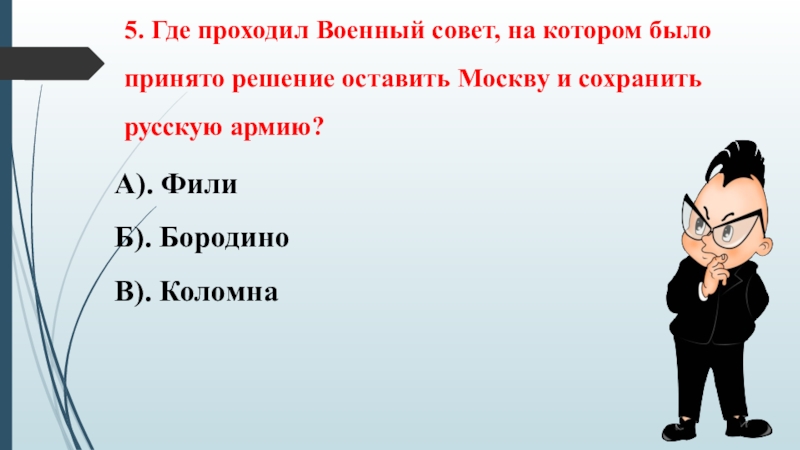 5. Где проходил Военный совет, на котором было принято решение оставить Москву и сохранить русскую армию?

А). Фили

Б). Бородино

В). Коломна